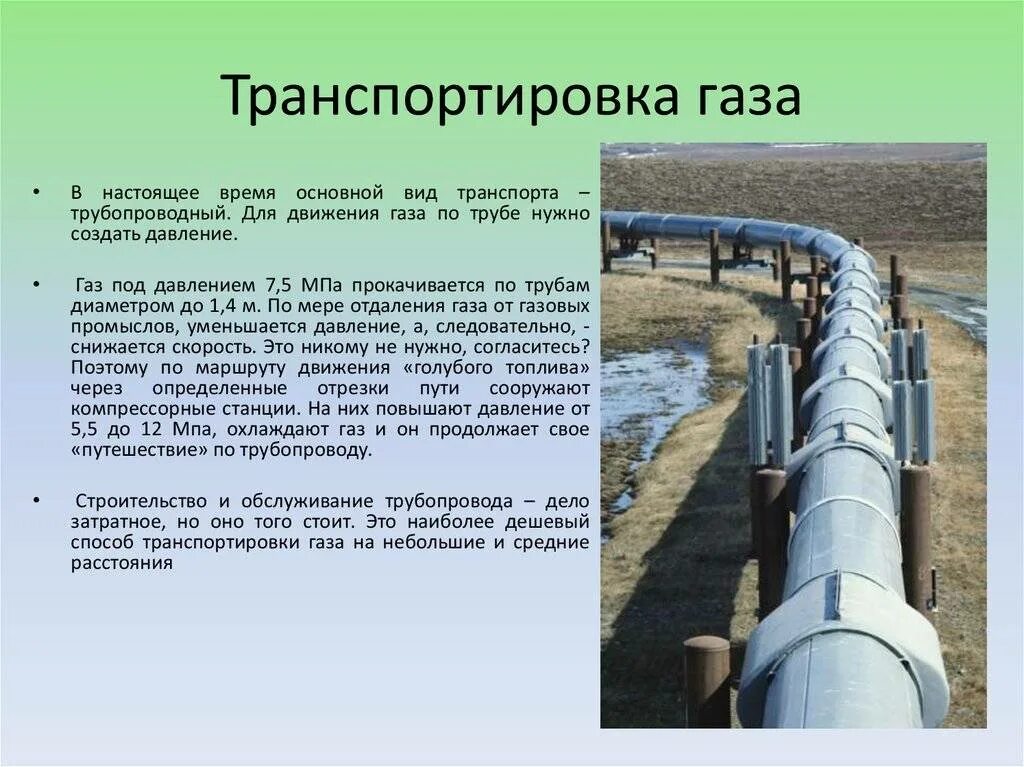 Транспортировка газа

• В настоящее время основной вид транспорта – трубопроводный. Для движения газа по трубе нужно создать давление.

• Газ под давлением 7,5 МПа прокачивается по трубам диаметром до 1,4 м. По мере отдаления газа от газовых промыслов, уменьшается давление, а, следовательно, - снижается скорость. Это никому не нужно, согласитесь? Поэтому по маршруту движения «голубого топлива» через определенные отрезки пути сооружают компрессорные станции. На них повышают давление от 5,5 до 12 Мпа, охлаждают газ и он продолжает свое «путешествие» по трубопроводу.

• Строительство и обслуживание трубопровода – дело затратное, но оно того стоит. Это наиболее дешевый способ транспортировки газа на небольшие и средние расстояния